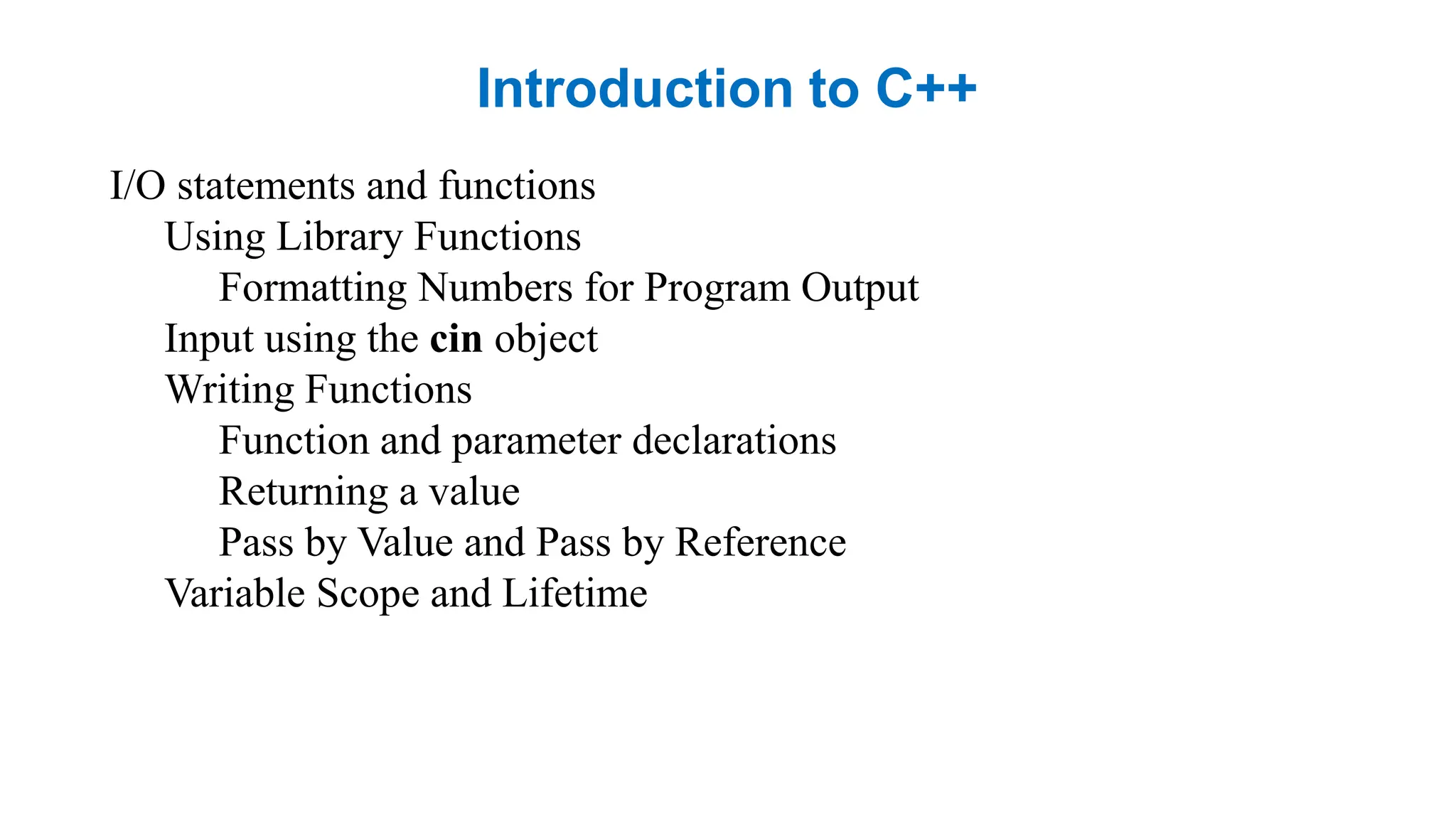 Introduction to C++

I/O statements and functions
Using Library Functions
Formatting Numbers for Program Output
Input using the cin object
Writing Functions
Function and parameter declarations
Returning a value
Pass by Value and Pass by Reference
Variable Scope and Lifetime